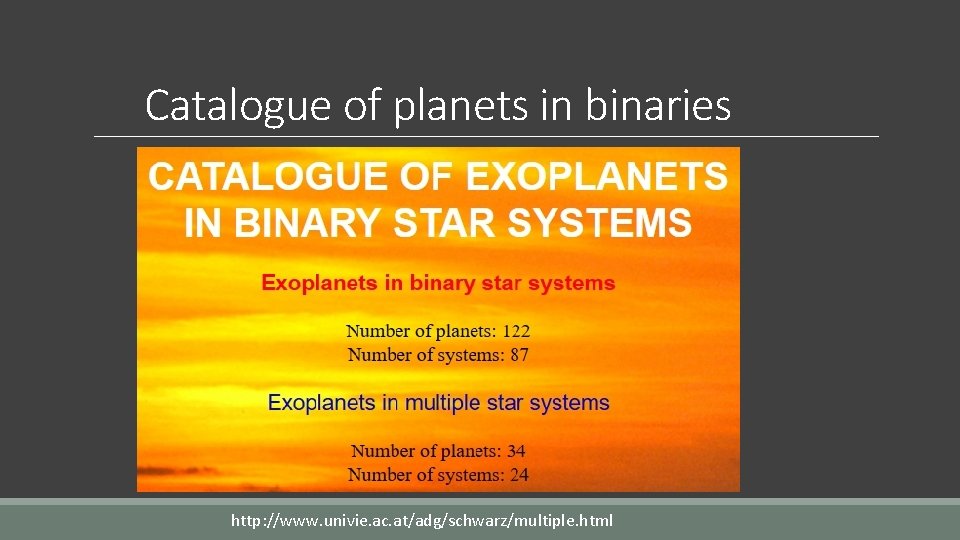 Catalogue of planets in binaries

CATALOGUE OF EXOPLANETS IN BINARY STAR SYSTEMS

Exoplanets in binary star systems

Number of planets: 122
Number of systems: 87

Exoplanets in multiple star systems

Number of planets: 34
Number of systems: 24

http://www.univie.ac.at/adg/schwarz/multiple.html